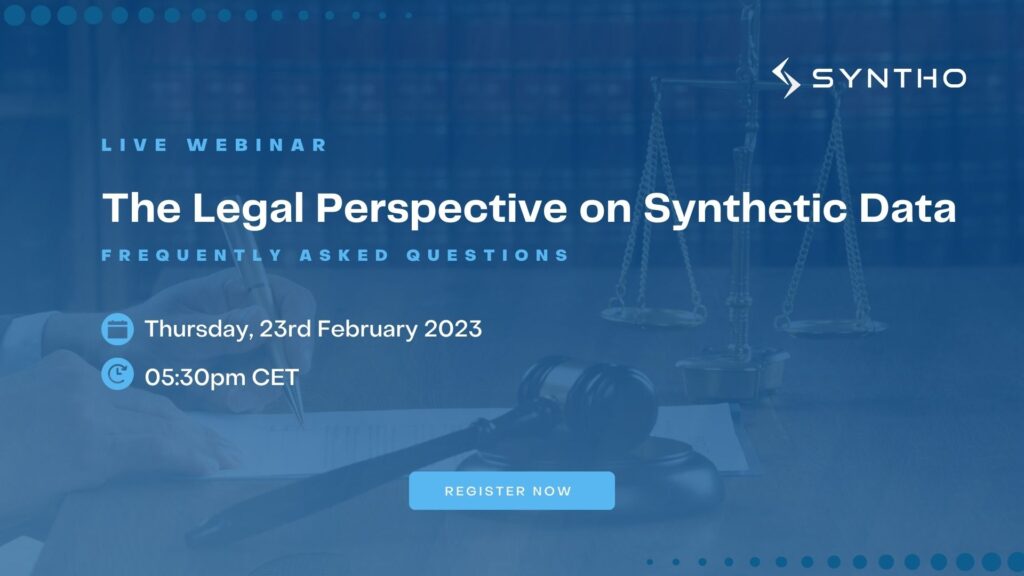 SYNTHO

LIVE WEBINAR

The Legal Perspective on Synthetic Data

FREQUENTLY ASKED QUESTIONS

Thursday, 23rd February 2023

05:30pm CET

REGISTER NOW